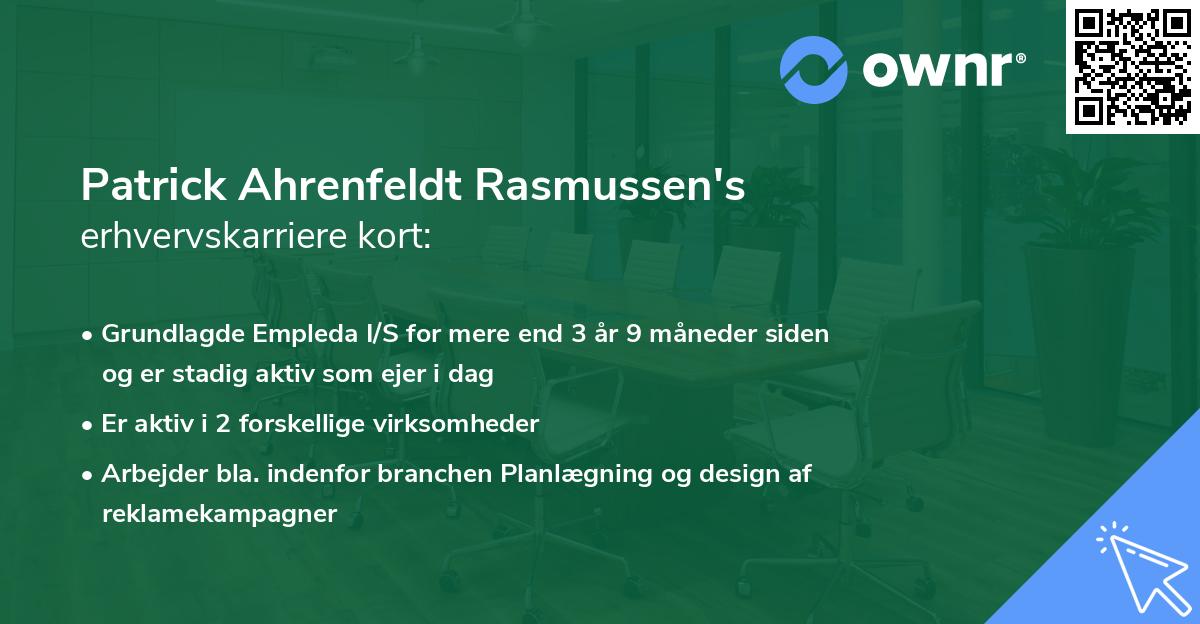 ownr®

Patrick Ahrenfeldt Rasmussen's
erhvervskarriere kort:

• Grundlagde Empleda I/S for mere end 3 år 9 måneder siden og er stadig aktiv som ejer i dag
• Er aktiv i 2 forskellige virksomheder
• Arbejder bla. indenfor branchen Planlægning og design af reklamekampagner